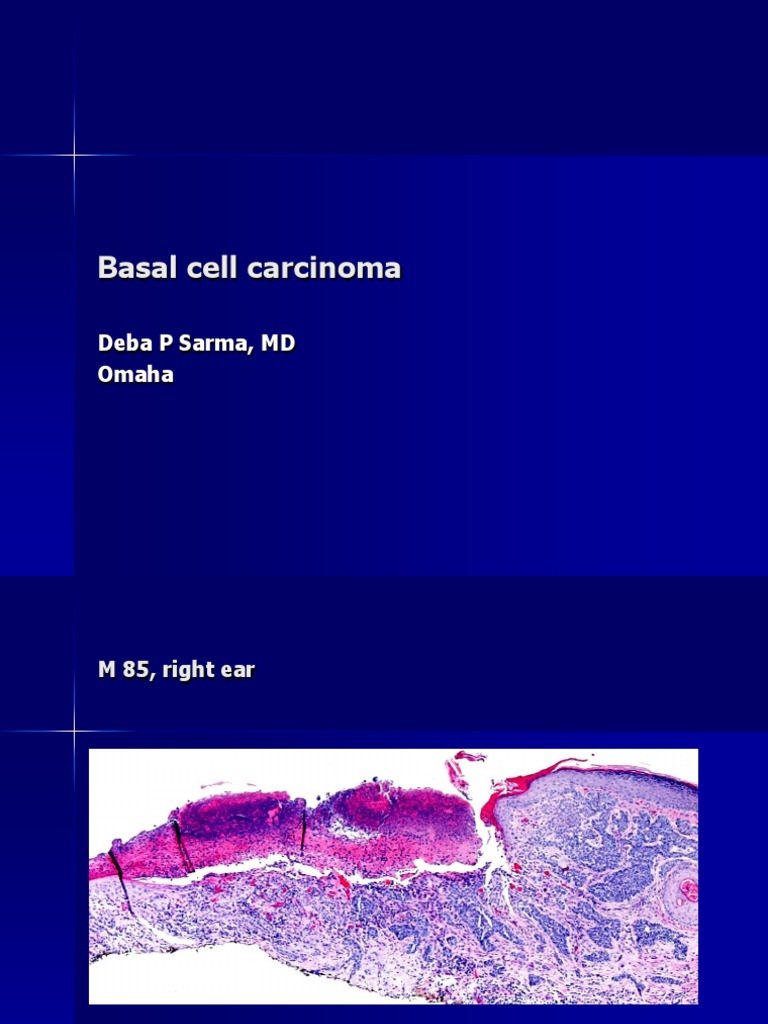 Basal cell carcinoma

Deba P Sarma, MD
Omaha

M 85, right ear